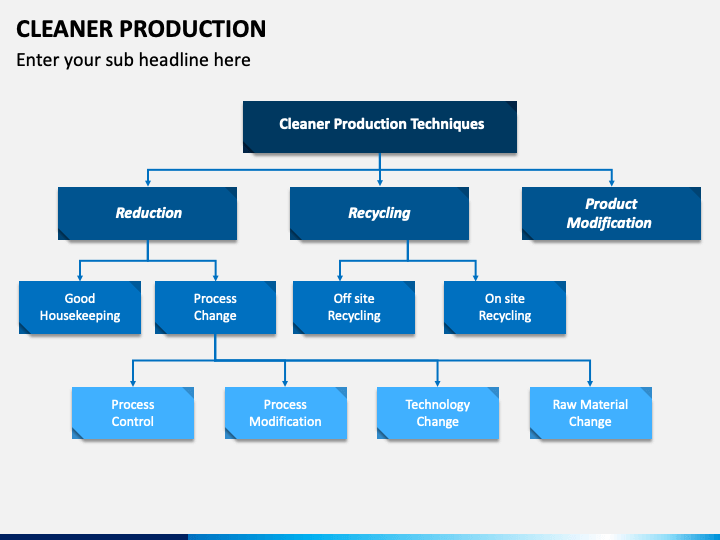 CLEANER PRODUCTION

Enter your sub headline here

Cleaner Production Techniques

Reduction

Recycling

Product Modification

Good Housekeeping

Process Change

Off site Recycling

On site Recycling

Process Control

Process Modification

Technology Change

Raw Material Change